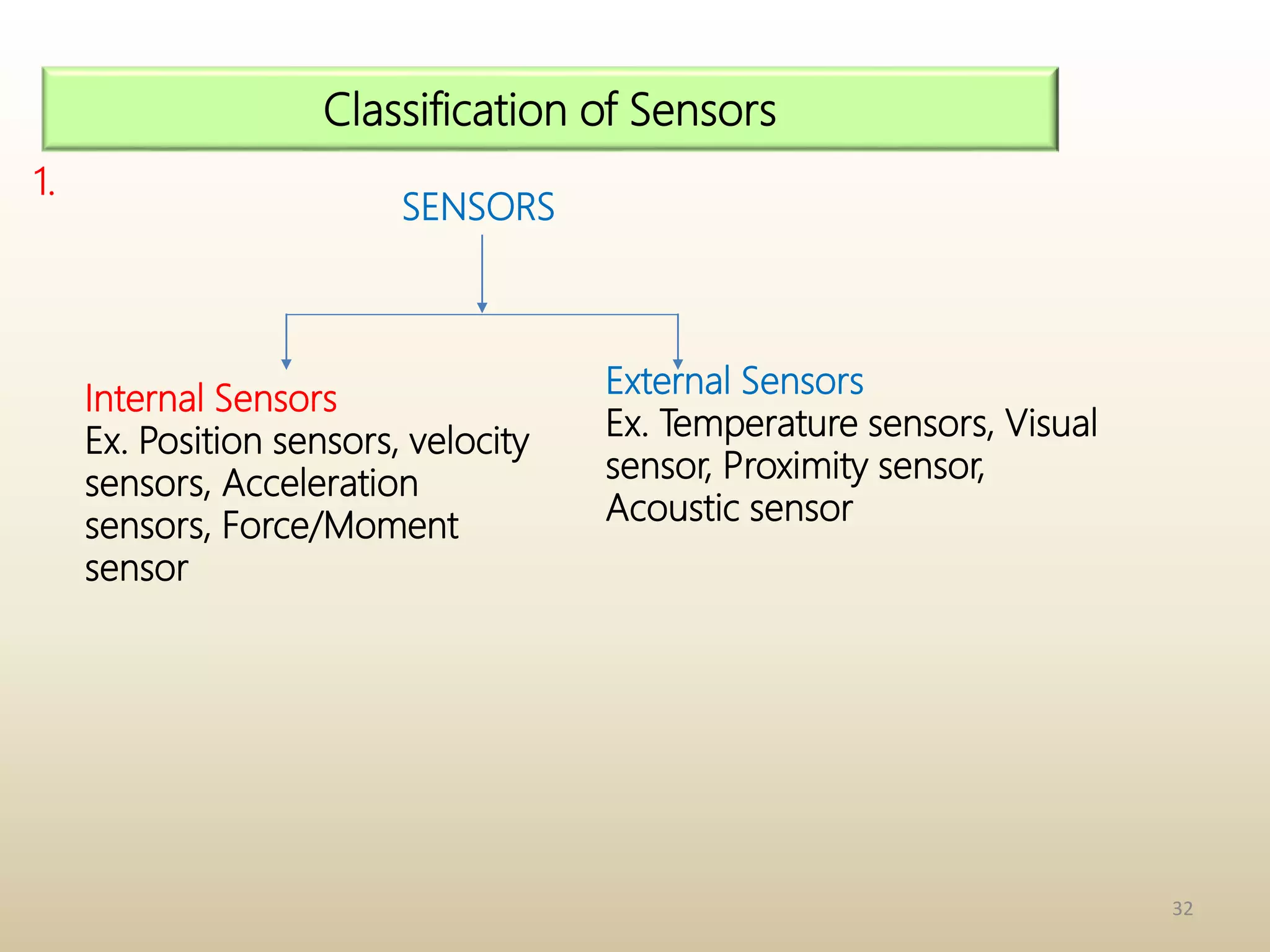 Classification of Sensors

1.

SENSORS

Internal Sensors
Ex. Position sensors, velocity sensors, Acceleration sensors, Force/Moment sensor

External Sensors
Ex. Temperature sensors, Visual sensor, Proximity sensor, Acoustic sensor

32